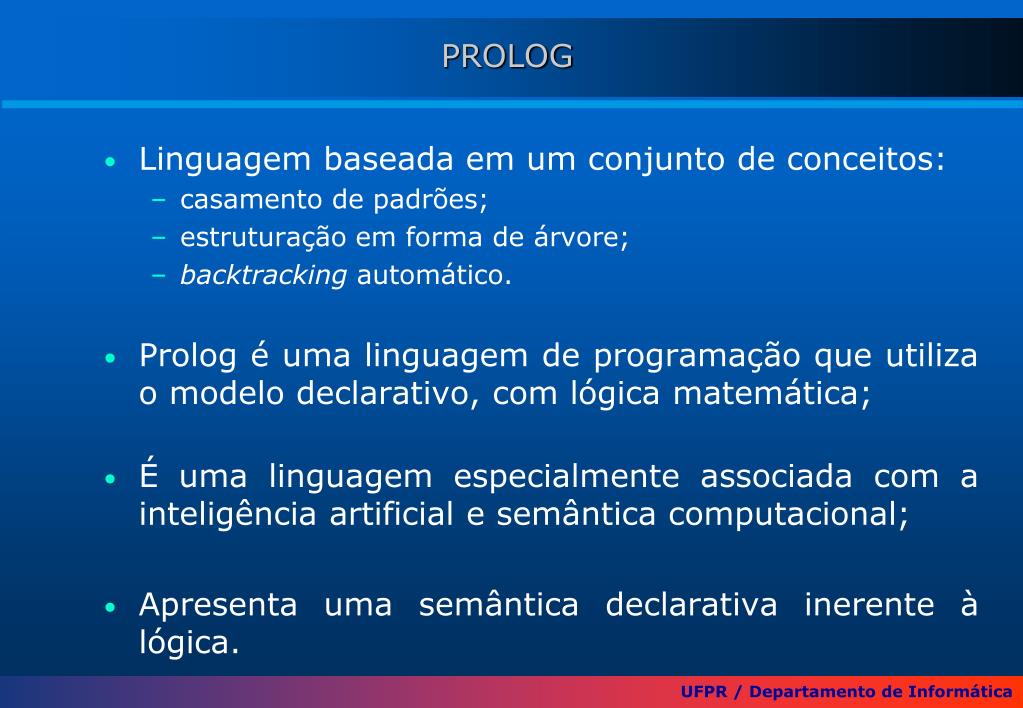 PROLOG

• Linguagem baseada em um conjunto de conceitos:
– casamento de padrões;
– estruturação em forma de árvore;
– backtracking automático.

• Prolog é uma linguagem de programação que utiliza o modelo declarativo, com lógica matemática;

• É uma linguagem especialmente associada com a inteligência artificial e semântica computacional;

• Apresenta uma semântica declarativa inerente à lógica.

UFPR / Departamento de Informática